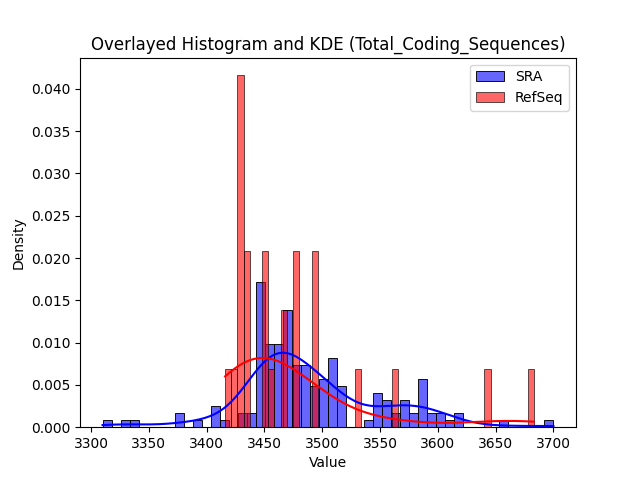 Overlayed Histogram and KDE (Total_Coding_Sequences)

SRA
RefSeq

Density

0.040
0.035
0.030
0.025
0.020
0.015
0.010
0.005
0.000

3300 3350 3400 3450 3500 3550 3600 3650 3700

Value